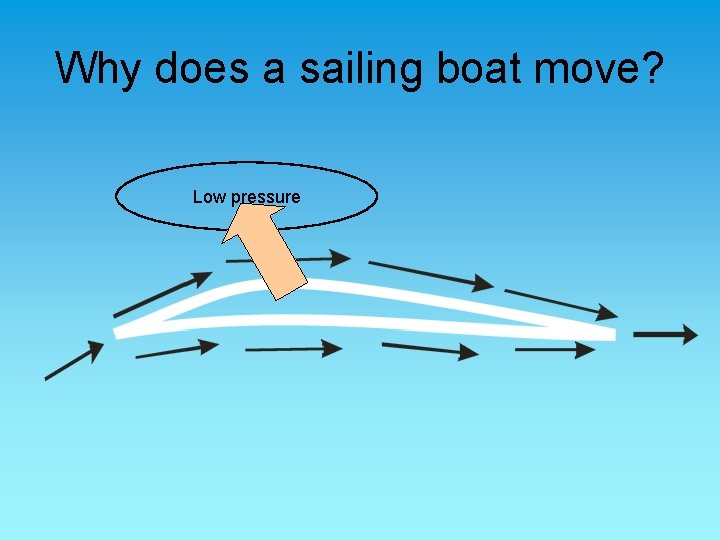 Why does a sailing boat move?

Low pressure